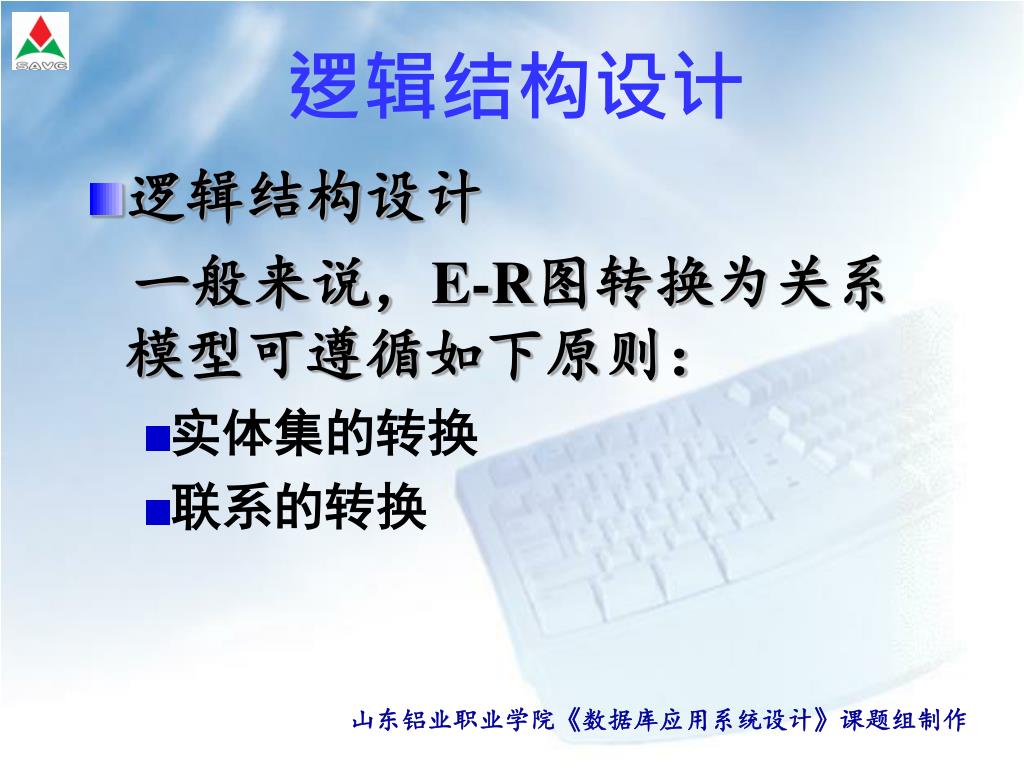 SAVG

逻辑结构设计

逻辑结构设计

一般来说，E-R图转换为关系模型可遵循如下原则：

实体集的转换

联系的转换

山东铝业职业学院《数据库应用系统设计》课题组制作